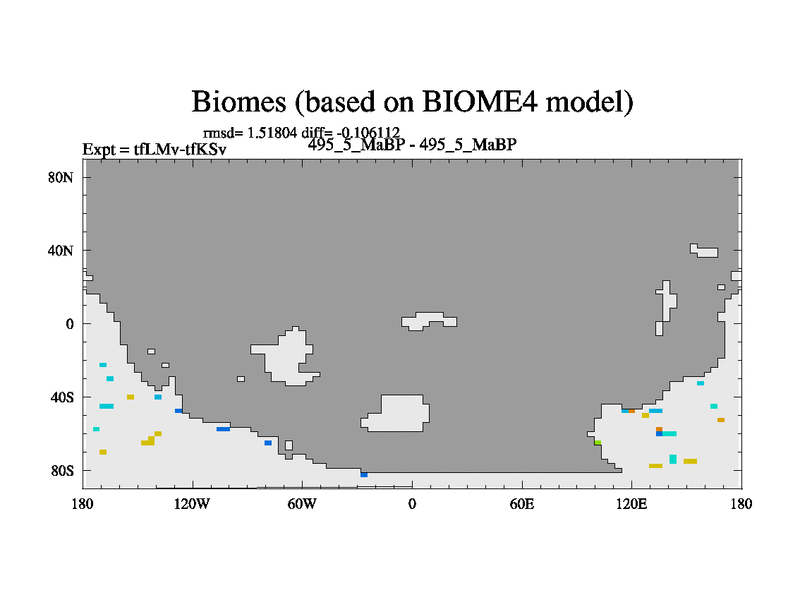 Biomes (based on BIOME4 model)

rmsd= 1.51804 diff= -0.106112

Expt = tfLMv-tfKSv

495_5_MaBP - 495_5_MaBP

80N

40N

0

40S

80S

180

120W

60W

0

60E

120E

180